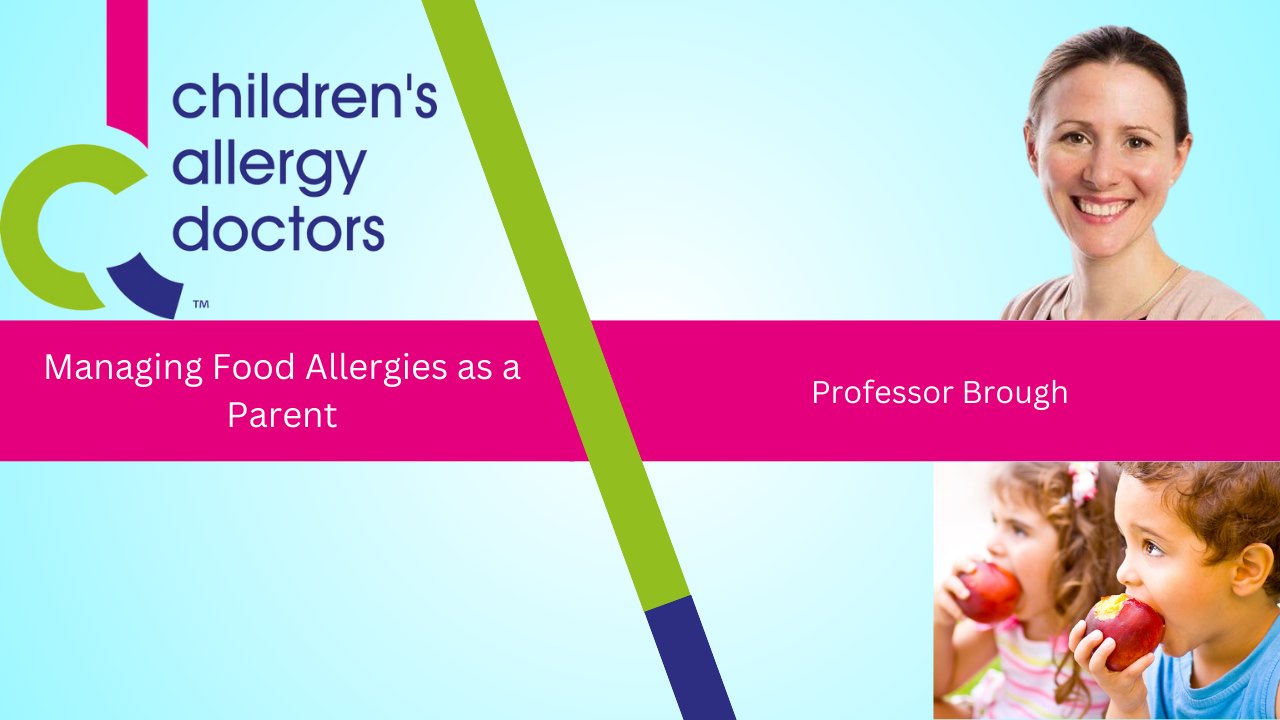 children's allergy doctors
™

Managing Food Allergies as a Parent

Professor Brough